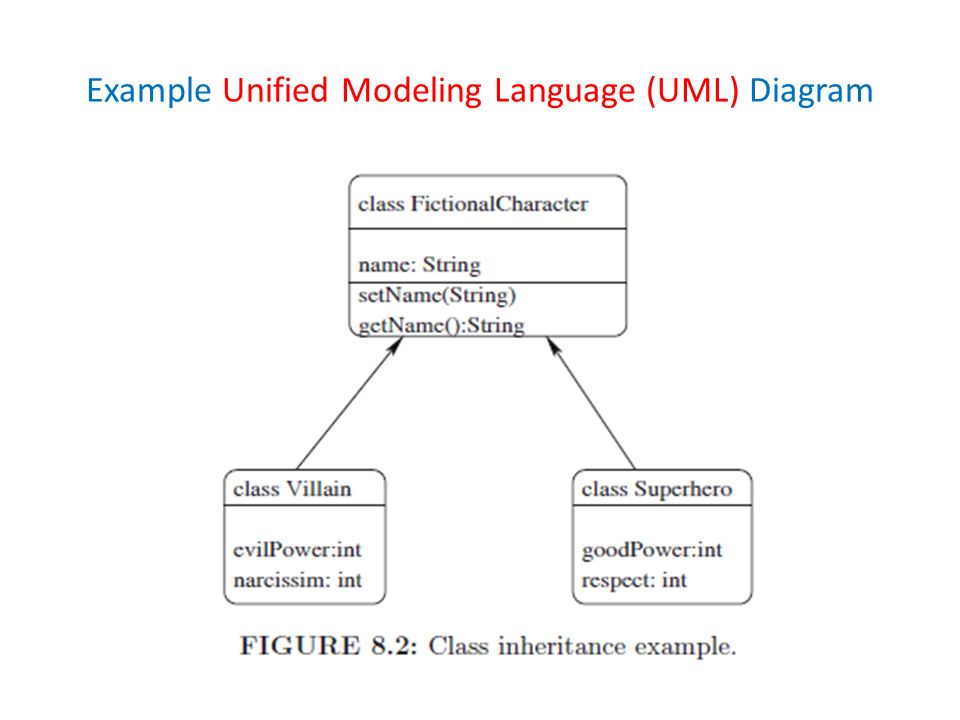 Example Unified Modeling Language (UML) Diagram

class FictionalCharacter

name: String

setName(String)
getName():String

class Villain

evilPower:int
narcissim: int

class Superhero

goodPower:int
respect: int

FIGURE 8.2: Class inheritance example.